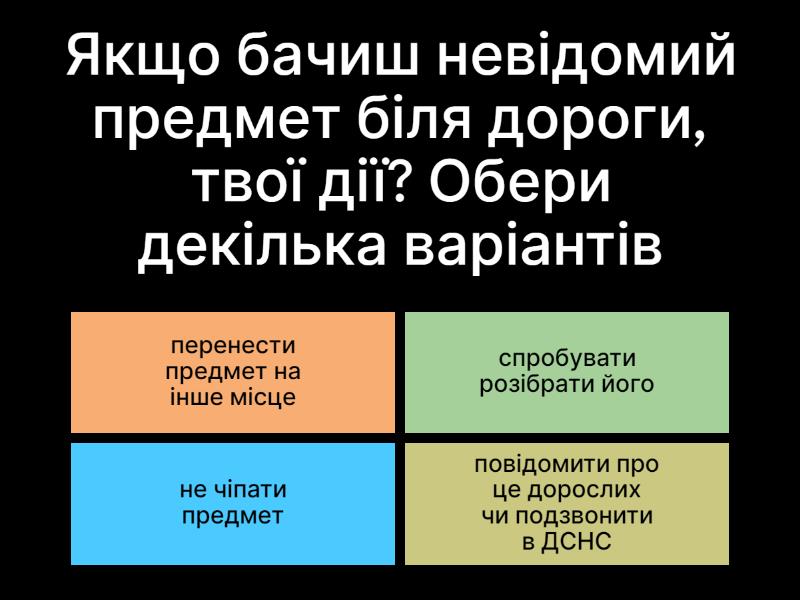 Якщо бачиш невідомий предмет біля дороги, твої дії? Обери декілька варіантів

перенести предмет на інше місце

спробувати розібрати його

не чіпати предмет

повідомити про це дорослих чи подзвонити в ДСНС